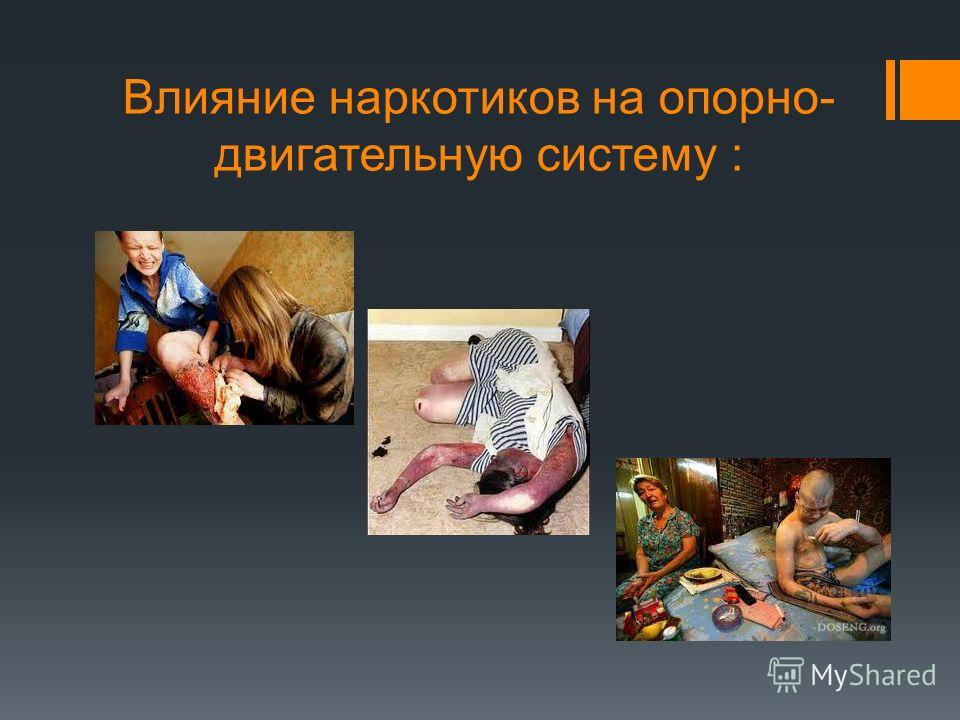 Влияние наркотиков на опорно-двигательную систему :

DOSENG.org

MyShared